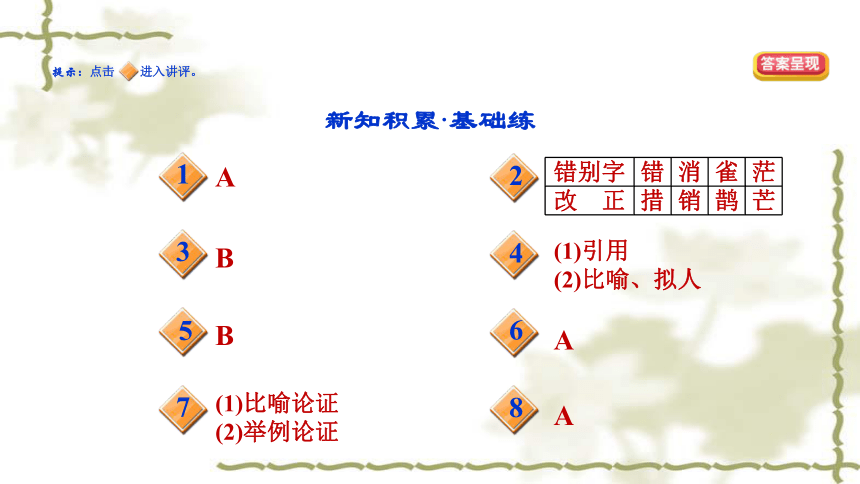 提示：点击 进入讲评。

答案呈现

新知积累·基础练

1 A

2
| 错别字 | 错 | 消 | 雀 | 茫 |
|---|---|---|---|---|
| 改 正 | 措 | 销 | 鹊 | 芒 |

3 B

4 (1)引用
(2)比喻、拟人

5 B

6 A

7 (1)比喻论证
(2)举例论证

8 A